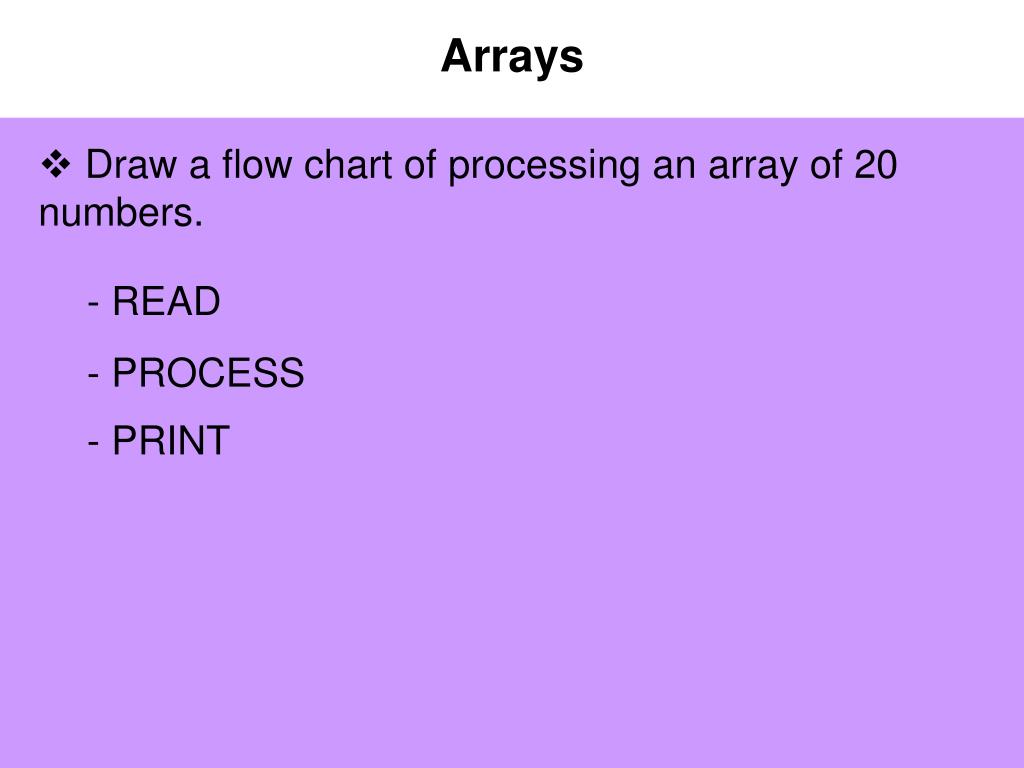 Arrays

❖ Draw a flow chart of processing an array of 20 numbers.

- READ

- PROCESS

- PRINT